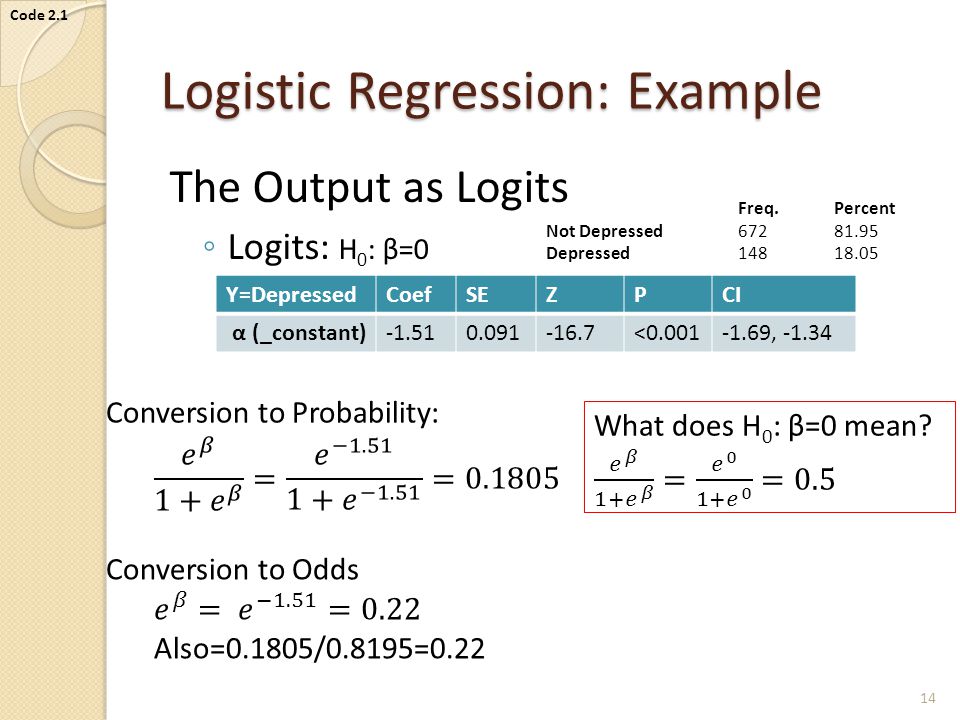 Code 2.1

Logistic Regression: Example

The Output as Logits

◦ Logits: $H_0$: β=0

| | Freq. | Percent |
|---|---|---|
| Not Depressed | 672 | 81.95 |
| Depressed | 148 | 18.05 |

| Y=Depressed | Coef | SE | Z | P | CI |
|---|---|---|---|---|---|
| α (_constant) | -1.51 | 0.091 | -16.7 | <0.001 | -1.69, -1.34 |

Conversion to Probability:

$\frac{e^{\beta}}{1+e^{\beta}} = \frac{e^{-1.51}}{1+e^{-1.51}} = 0.1805$

What does $H_0$: β=0 mean?

$\frac{e^{\beta}}{1+e^{\beta}} = \frac{e^{0}}{1+e^{0}} = 0.5$

Conversion to Odds

$e^{\beta} = e^{-1.51} = 0.22$

Also=0.1805/0.8195=0.22

14